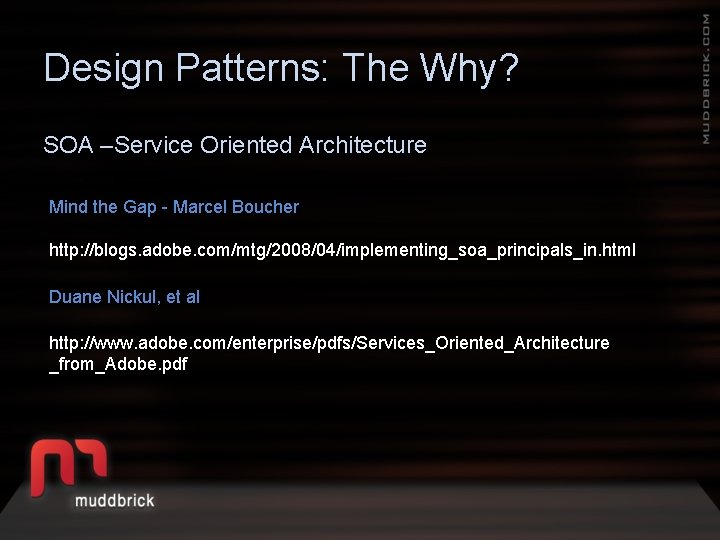 Design Patterns: The Why?

SOA –Service Oriented Architecture

Mind the Gap - Marcel Boucher

http://blogs.adobe.com/mtg/2008/04/implementing_soa_principals_in.html

Duane Nickul, et al

http://www.adobe.com/enterprise/pdfs/Services_Oriented_Architecture_from_Adobe.pdf

MUDDBRICK.COM

muddbrick